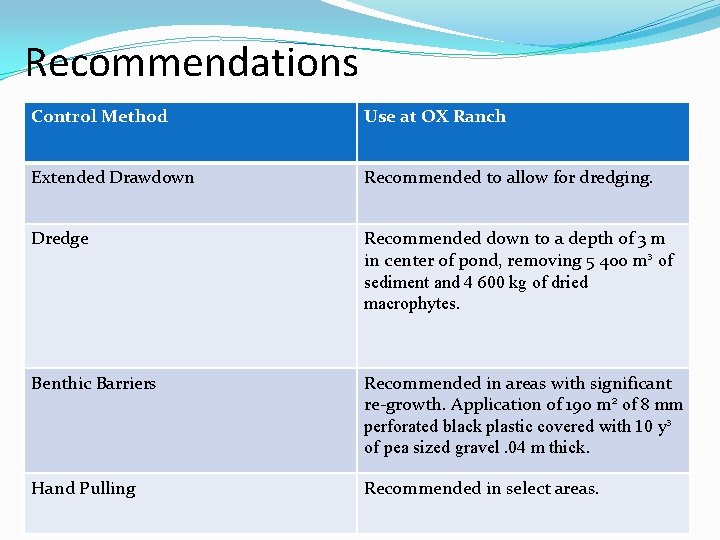 Recommendations

| Control Method | Use at OX Ranch |
|---|---|
| Extended Drawdown | Recommended to allow for dredging. |
| Dredge | Recommended down to a depth of 3 m in center of pond, removing 5 400 $m^3$ of sediment and 4 600 kg of dried macrophytes. |
| Benthic Barriers | Recommended in areas with significant re-growth. Application of 190 $m^2$ of 8 mm perforated black plastic covered with 10 $y^3$ of pea sized gravel .04 m thick. |
| Hand Pulling | Recommended in select areas. |